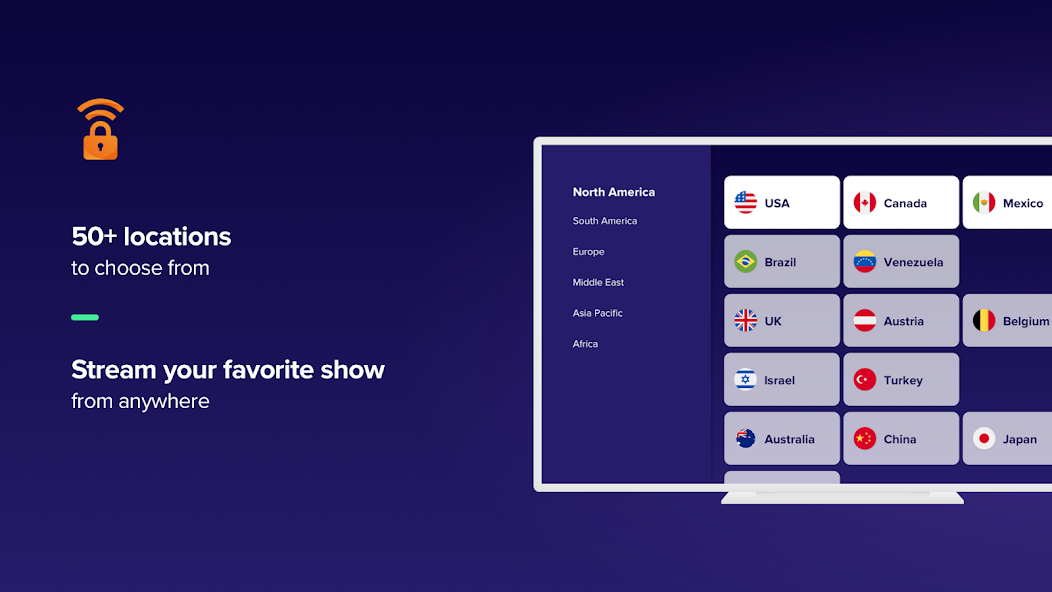 50+ locations
to choose from

Stream your favorite show
from anywhere

North America
South America
Europe
Middle East
Asia Pacific
Africa

USA
Canada
Mexico
Brazil
Venezuela
UK
Austria
Belgium
Israel
Turkey
Australia
China
Japan